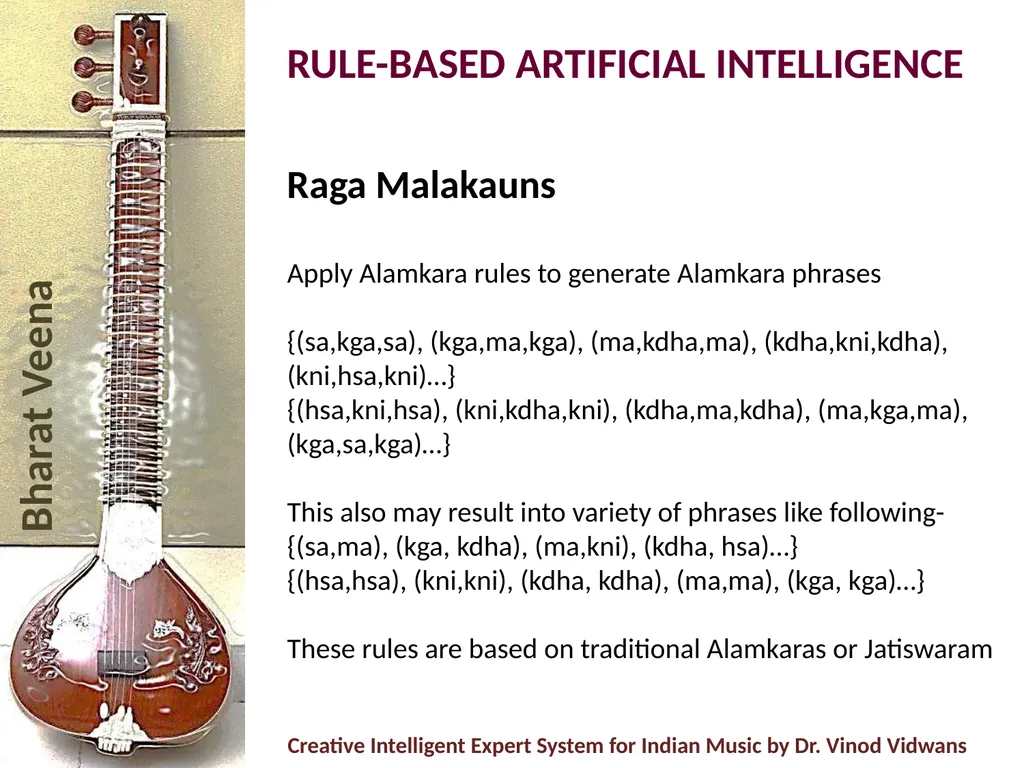 Bharat Veena

RULE-BASED ARTIFICIAL INTELLIGENCE

Raga Malakauns

Apply Alamkara rules to generate Alamkara phrases

{(sa,kga,sa), (kga,ma,kga), (ma,kdha,ma), (kdha,kni,kdha), (kni,hsa,kni)...}
{(hsa,kni,hsa), (kni,kdha,kni), (kdha,ma,kdha), (ma,kga,ma), (kga,sa,kga)...}

This also may result into variety of phrases like following-
{(sa,ma), (kga, kdha), (ma,kni), (kdha, hsa)...}
{(hsa,hsa), (kni,kni), (kdha, kdha), (ma,ma), (kga, kga)...}

These rules are based on traditional Alamkaras or Jatiswaram

Creative Intelligent Expert System for Indian Music by Dr. Vinod Vidwans